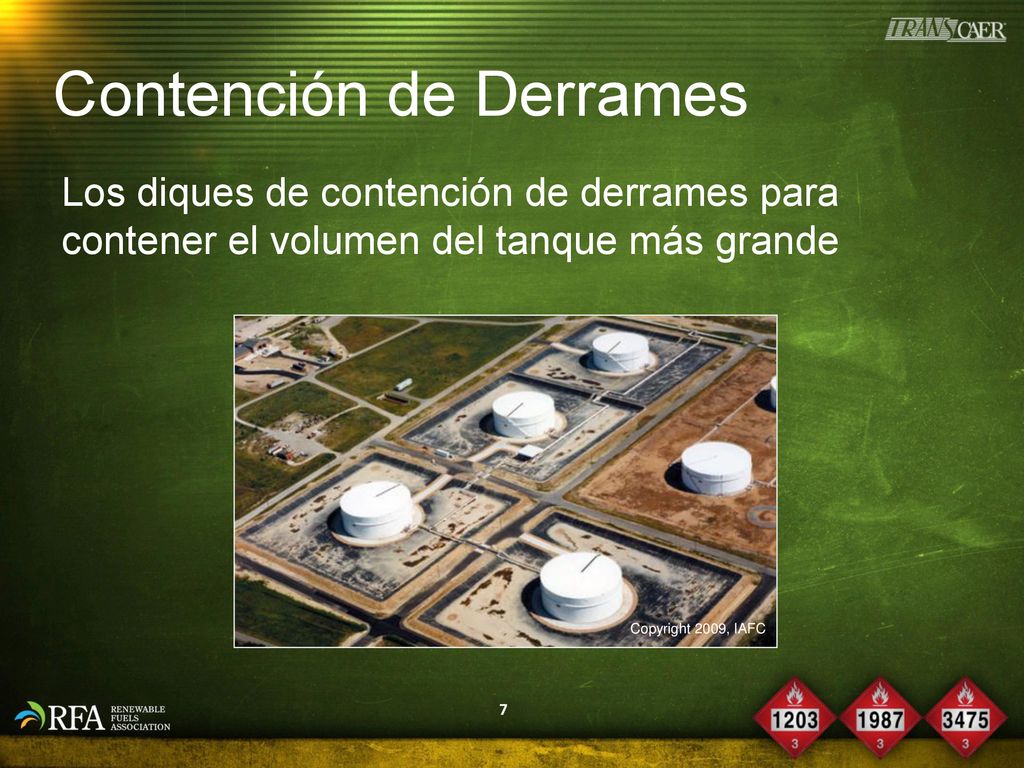 TRANSCAER

Contención de Derrames

Los diques de contención de derrames para contener el volumen del tanque más grande

Copyright 2009, IAFC

RFA RENEWABLE FUELS ASSOCIATION

7

1203
3

1987
3

3475
3